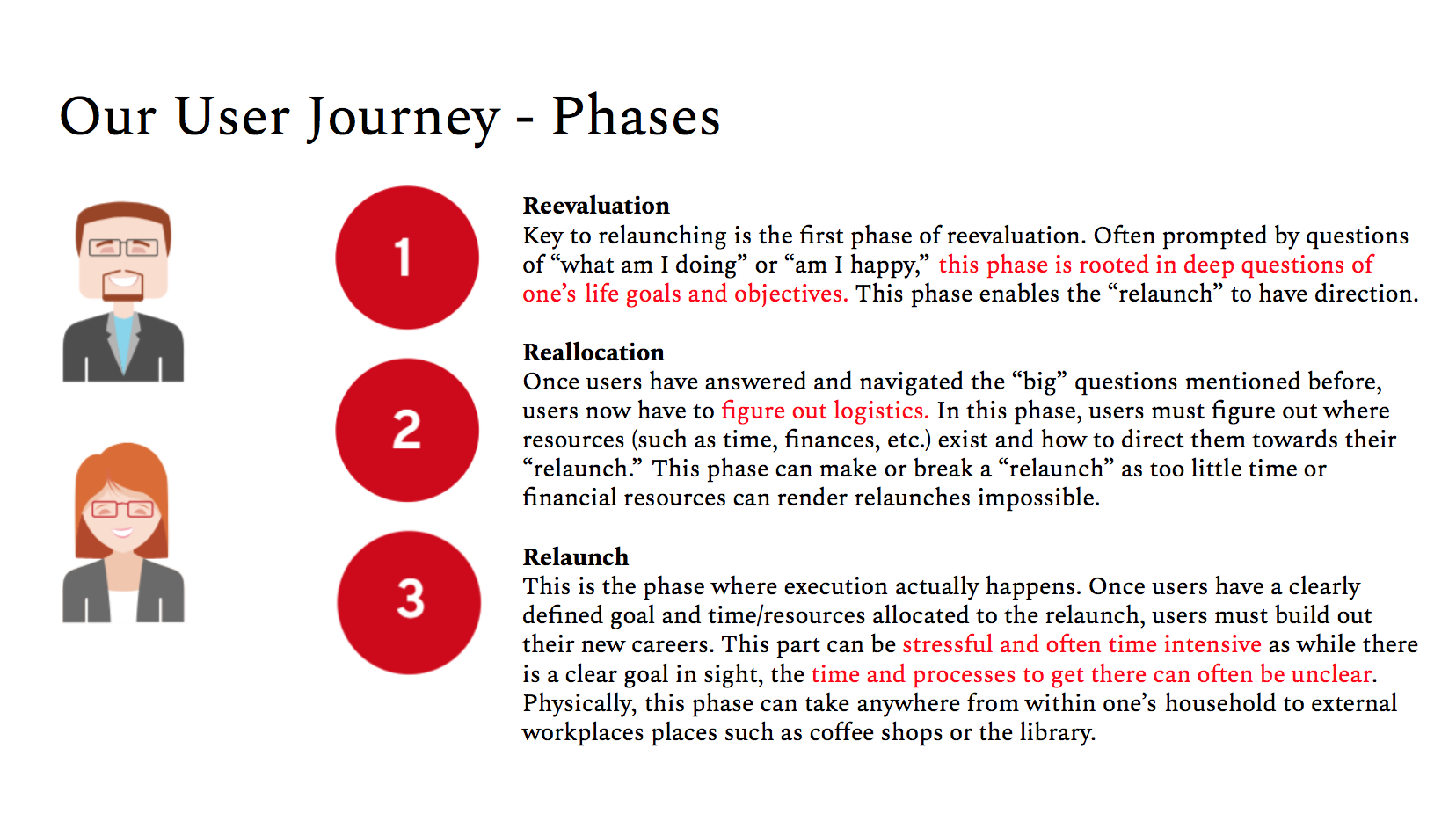 Our User Journey - Phases

1

Reevaluation
Key to relaunching is the first phase of reevaluation. Often prompted by questions of “what am I doing” or “am I happy,” this phase is rooted in deep questions of one’s life goals and objectives. This phase enables the “relaunch” to have direction.

2

Reallocation
Once users have answered and navigated the “big” questions mentioned before, users now have to figure out logistics. In this phase, users must figure out where resources (such as time, finances, etc.) exist and how to direct them towards their “relaunch.” This phase can make or break a “relaunch” as too little time or financial resources can render relaunches impossible.

3

Relaunch
This is the phase where execution actually happens. Once users have a clearly defined goal and time/resources allocated to the relaunch, users must build out their new careers. This part can be stressful and often time intensive as while there is a clear goal in sight, the time and processes to get there can often be unclear. Physically, this phase can take anywhere from within one’s household to external workplaces places such as coffee shops or the library.